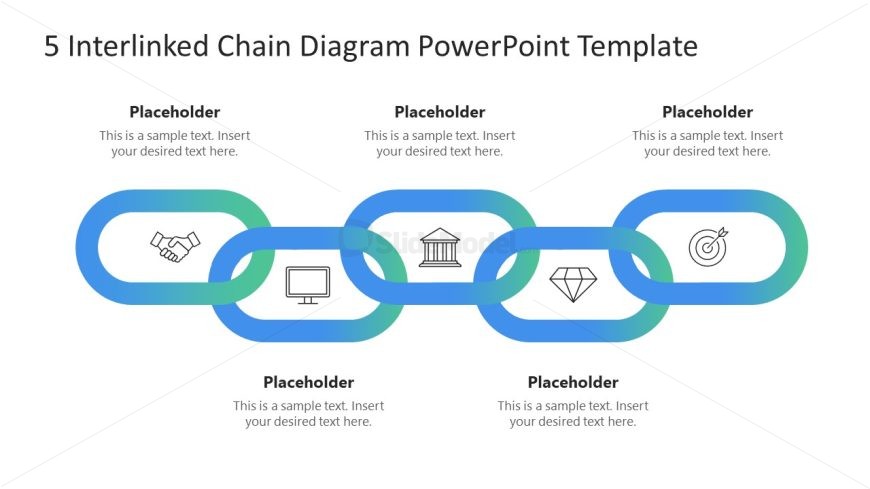 5 Interlinked Chain Diagram PowerPoint Template

Placeholder
This is a sample text. Insert your desired text here.

Placeholder
This is a sample text. Insert your desired text here.

Placeholder
This is a sample text. Insert your desired text here.

SlideModel

Placeholder
This is a sample text. Insert your desired text here.

Placeholder
This is a sample text. Insert your desired text here.